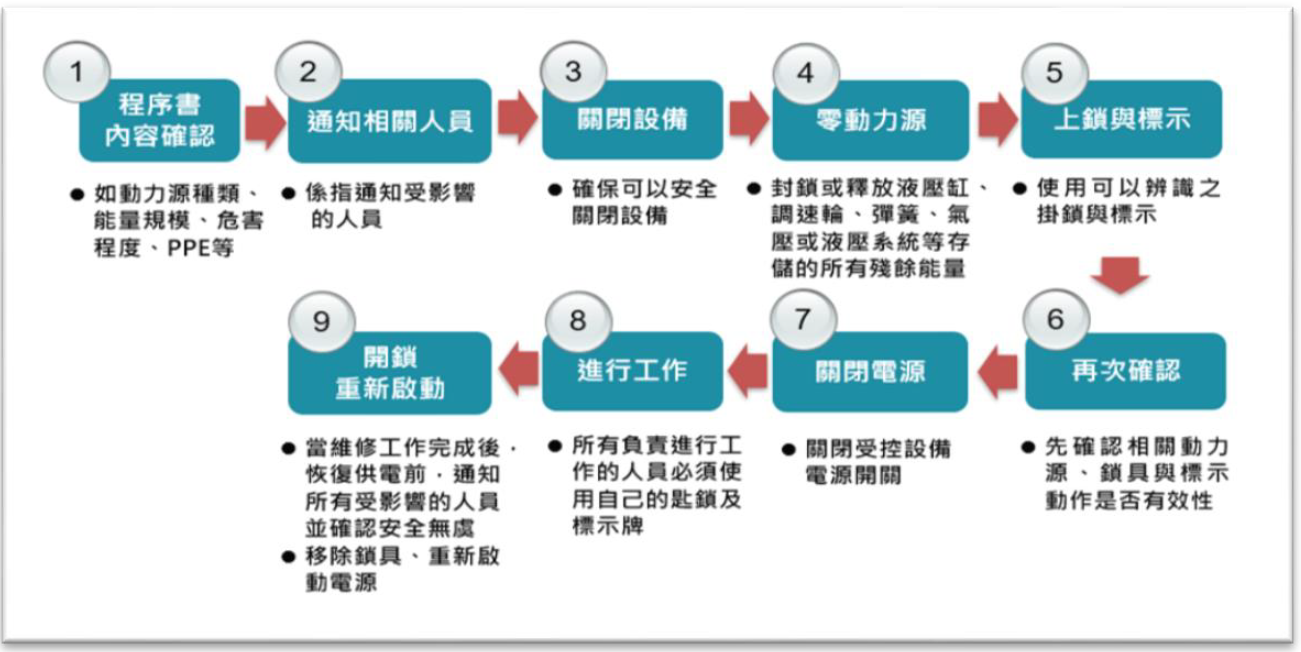 1
程序書
內容確認

● 如動力源種類、能量規模、危害程度、PPE等

2
通知相關人員

● 係指通知受影響的人員

3
關閉設備

● 確保可以安全關閉設備

4
零動力源

● 封鎖或釋放液壓缸、調速輪、彈簧、氣壓或液壓系統等存儲的所有殘餘能量

5
上鎖與標示

● 使用可以辨識之掛鎖與標示

6
再次確認

● 先確認相關動力源、鎖具與標示動作是否有效性

7
關閉電源

● 關閉受控設備電源開關

8
進行工作

● 所有負責進行工作的人員必須使用自己的匙鎖及標示牌

9
開鎖
重新啟動

● 當維修工作完成後，恢復供電前，通知所有受影響的人員並確認安全無虞
● 移除鎖具、重新啟動電源